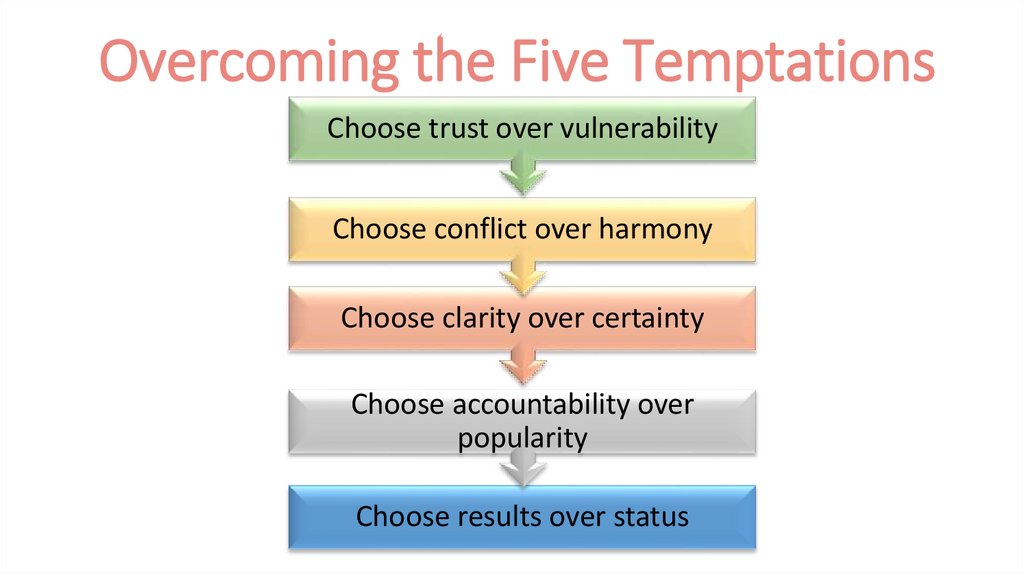 Overcoming the Five Temptations

Choose trust over vulnerability

Choose conflict over harmony

Choose clarity over certainty

Choose accountability over popularity

Choose results over status